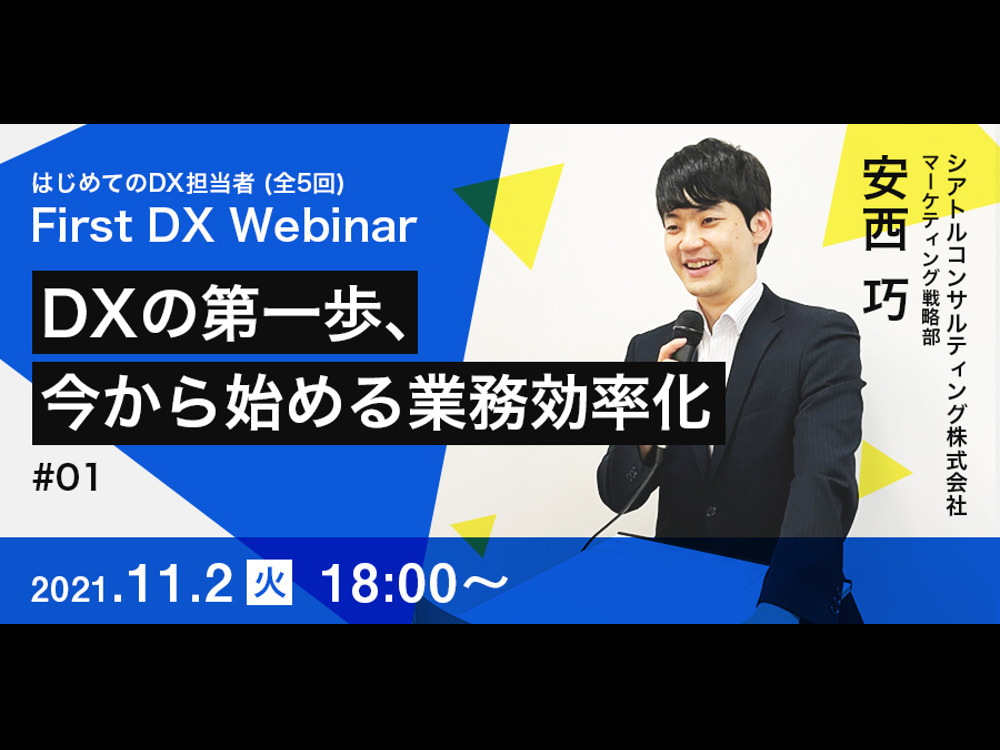 はじめてのDX担当者 (全5回)
First DX Webinar

DXの第一歩、
今から始める業務効率化

#01

シアトルコンサルティング株式会社
マーケティング戦略部
安西 巧

2021.11.2 火 18:00～